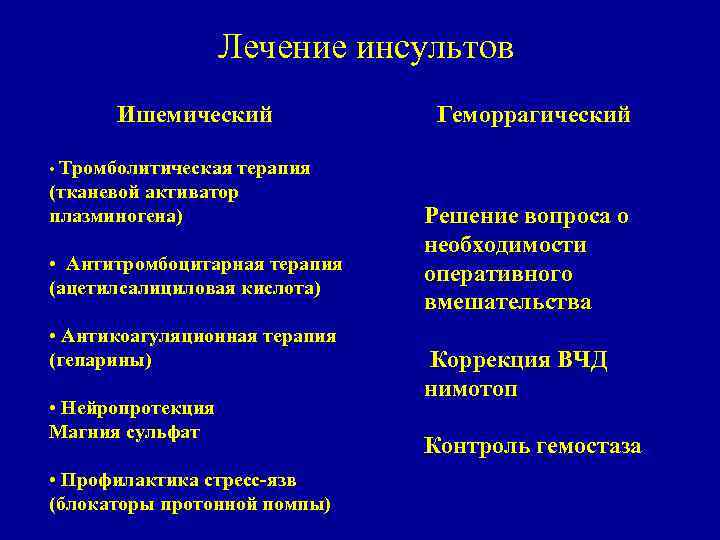 Лечение инсультов

Ишемический

• Тромболитическая терапия (тканевой активатор плазминогена)

• Антитромбоцитарная терапия (ацетилсалициловая кислота)

• Антикоагуляционная терапия (гепарины)

• Нейропротекция
Магния сульфат

• Профилактика стресс-язв (блокаторы протонной помпы)

Геморрагический

Решение вопроса о необходимости оперативного вмешательства

Коррекция ВЧД
нимотоп

Контроль гемостаза